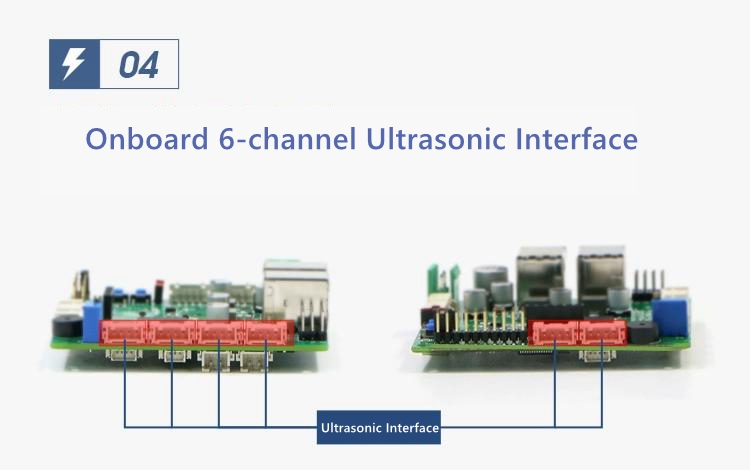 04

Onboard 6-channel Ultrasonic Interface

Ultrasonic Interface